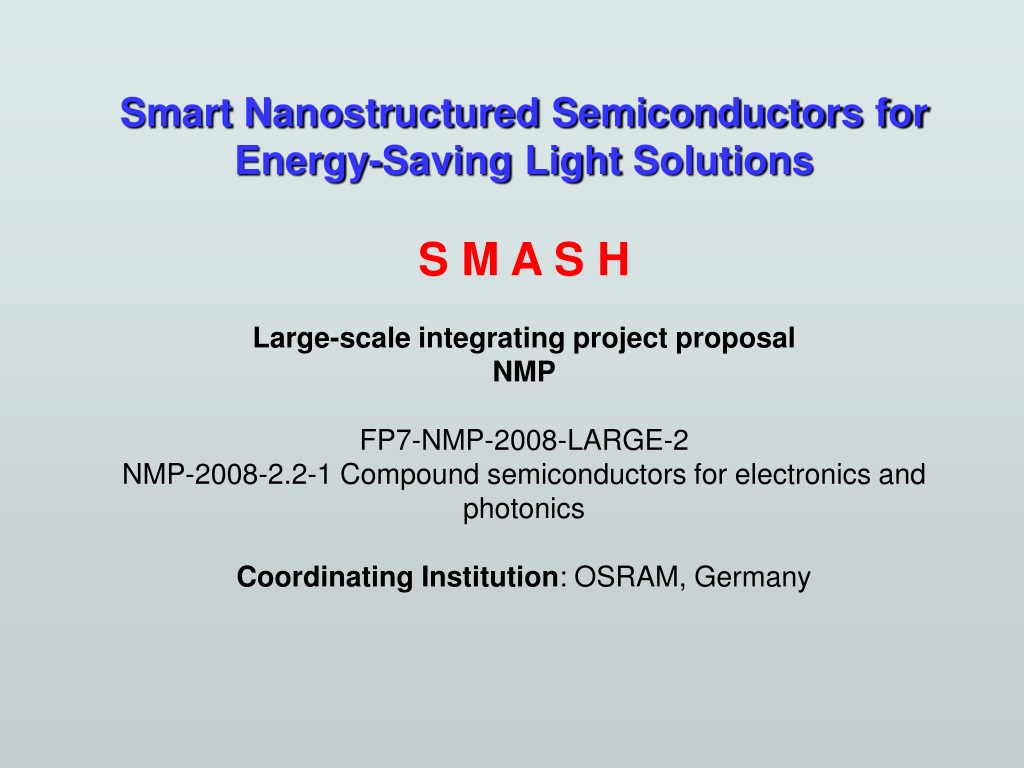 Smart Nanostructured Semiconductors for Energy-Saving Light Solutions

S M A S H

Large-scale integrating project proposal
NMP

FP7-NMP-2008-LARGE-2
NMP-2008-2.2-1 Compound semiconductors for electronics and photonics

Coordinating Institution: OSRAM, Germany